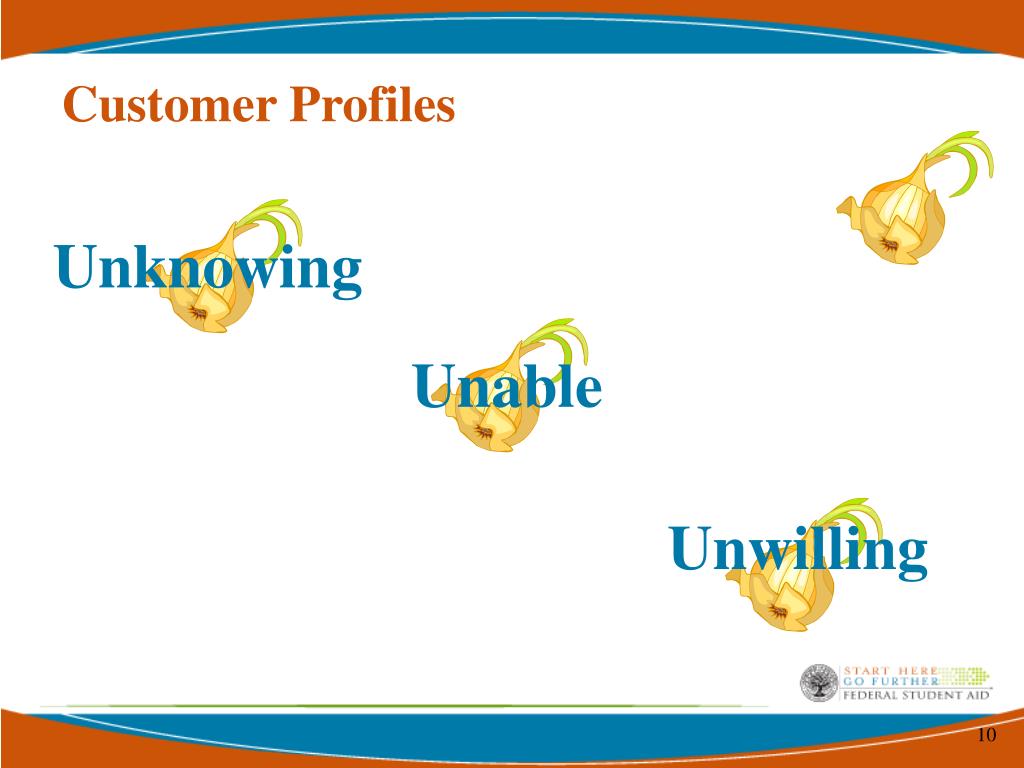 Customer Profiles

Unknowing

Unable

Unwilling

START HERE
GO FURTHER
FEDERAL STUDENT AID

10